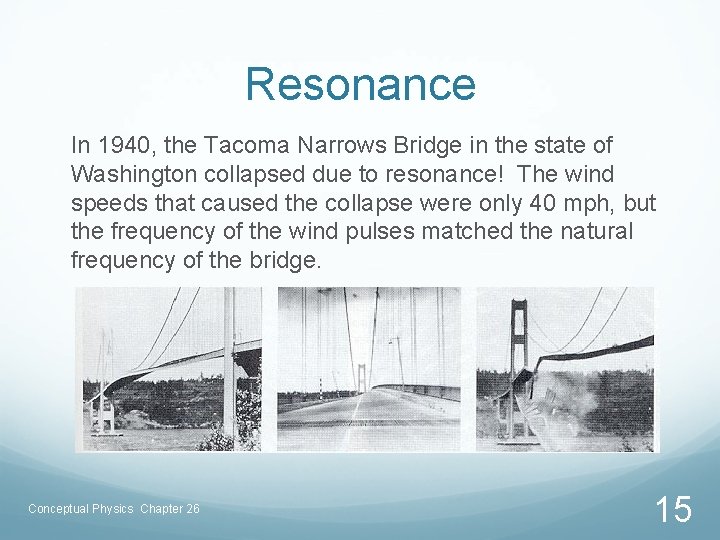 Resonance

In 1940, the Tacoma Narrows Bridge in the state of Washington collapsed due to resonance! The wind speeds that caused the collapse were only 40 mph, but the frequency of the wind pulses matched the natural frequency of the bridge.

Conceptual Physics Chapter 26

15